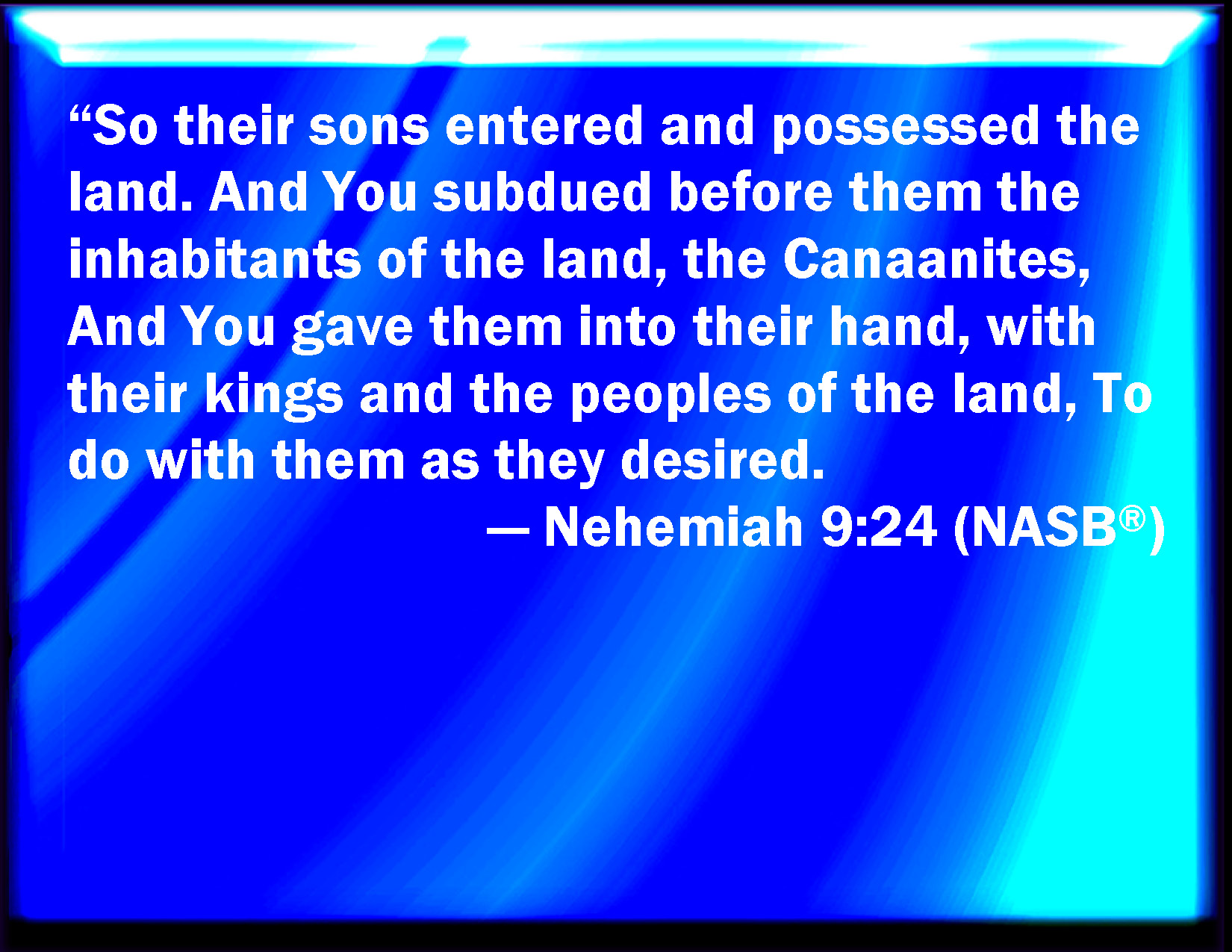 “So their sons entered and possessed the land. And You subdued before them the inhabitants of the land, the Canaanites, And You gave them into their hand, with their kings and the peoples of the land, To do with them as they desired.

— Nehemiah 9:24 (NASB®)